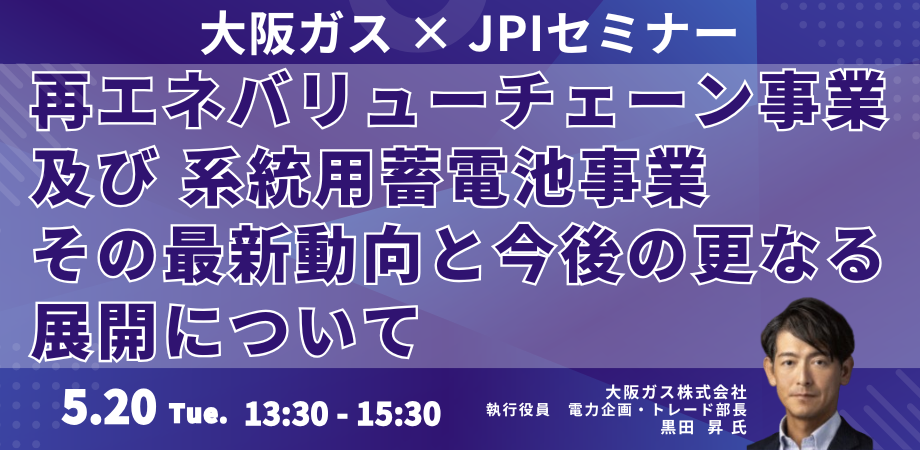 大阪ガス × JPIセミナー

再エネバリューチェーン事業
及び 系統用蓄電池事業
その最新動向と今後の更なる
展開について

5.20 Tue. 13:30 - 15:30

大阪ガス株式会社
執行役員　電力企画・トレード部長
黒田　昇 氏